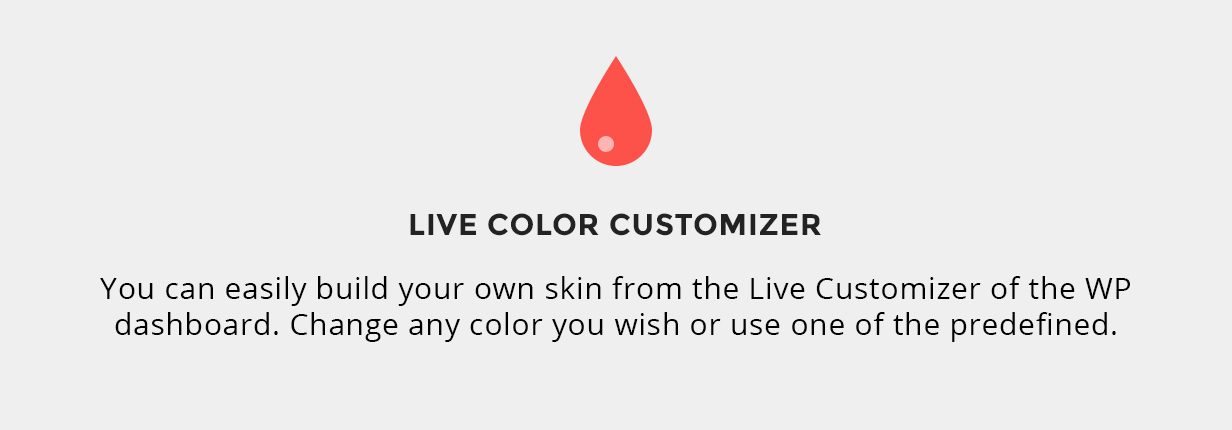 LIVE COLOR CUSTOMIZER

You can easily build your own skin from the Live Customizer of the WP dashboard. Change any color you wish or use one of the predefined.